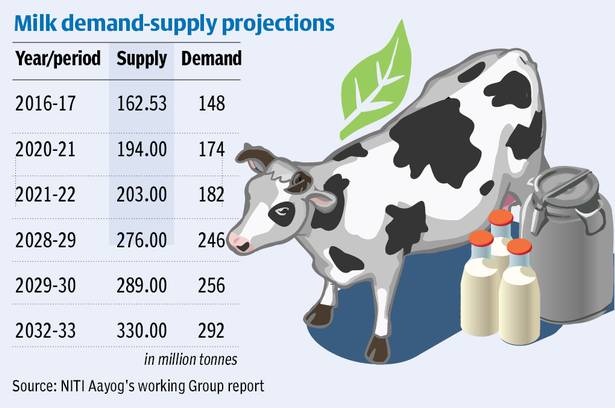 Milk demand-supply projections

| Year/period | Supply | Demand |
|---|---|---|
| 2016-17 | 162.53 | 148 |
| 2020-21 | 194.00 | 174 |
| 2021-22 | 203.00 | 182 |
| 2028-29 | 276.00 | 246 |
| 2029-30 | 289.00 | 256 |
| 2032-33 | 330.00 | 292 |

in million tonnes

Source: NITI Aayog's working Group report